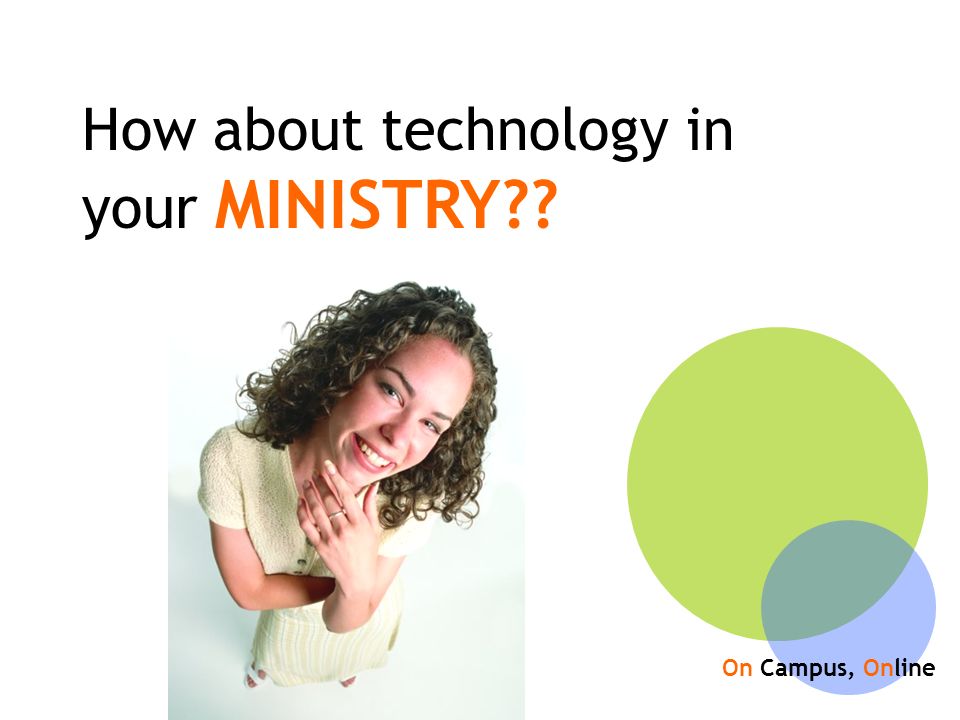 How about technology in your MINISTRY??

On Campus, Online